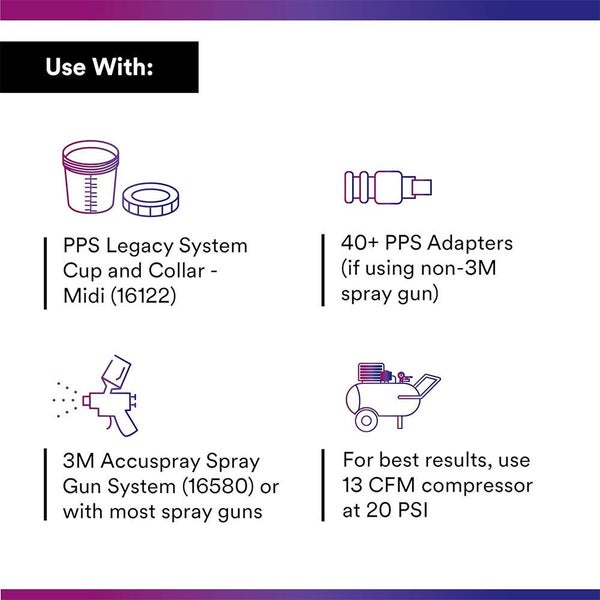 Use With:

PPS Legacy System Cup and Collar - Midi (16122)

40+ PPS Adapters (if using non-3M spray gun)

3M Accuspray Spray Gun System (16580) or with most spray guns

For best results, use 13 CFM compressor at 20 PSI